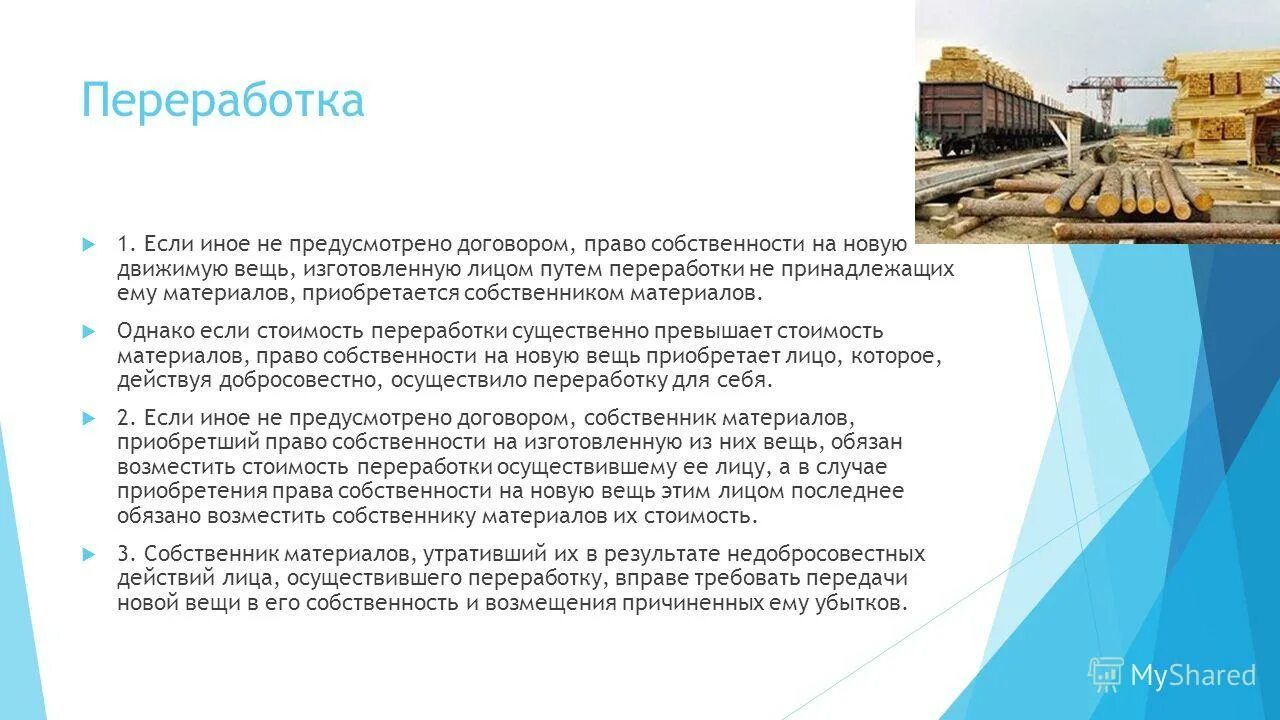 Переработка

1. Если иное не предусмотрено договором, право собственности на новую движимую вещь, изготовленную лицом путем переработки не принадлежащих ему материалов, приобретается собственником материалов.

Однако если стоимость переработки существенно превышает стоимость материалов, право собственности на новую вещь приобретает лицо, которое, действуя добросовестно, осуществило переработку для себя.

2. Если иное не предусмотрено договором, собственник материалов, приобретший право собственности на изготовленную из них вещь, обязан возместить стоимость переработки осуществившему ее лицу, а в случае приобретения права собственности на новую вещь этим лицом последнее обязано возместить собственнику материалов их стоимость.

3. Собственник материалов, утративший их в результате недобросовестных действий лица, осуществившего переработку, вправе требовать передачи новой вещи в его собственность и возмещения причиненных ему убытков.

MyShared